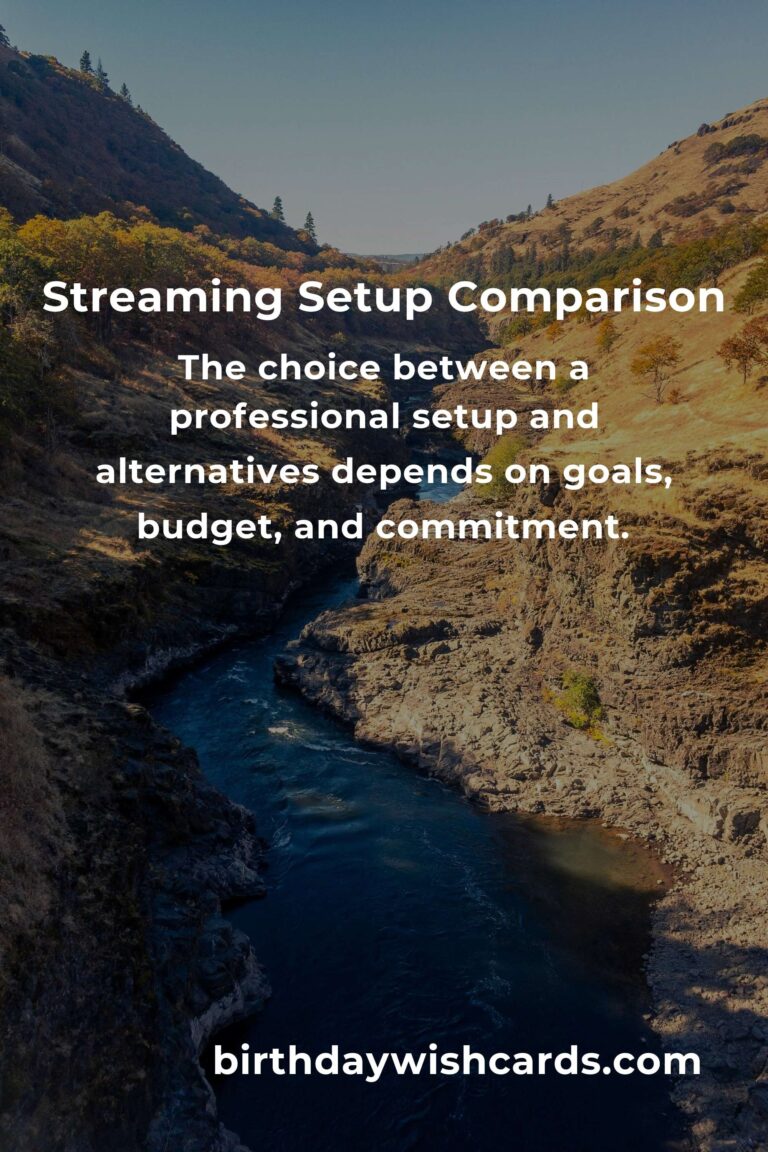 Streaming Setup Comparison

The choice between a professional setup and alternatives depends on goals, budget, and commitment.

birthdaywishcards.com